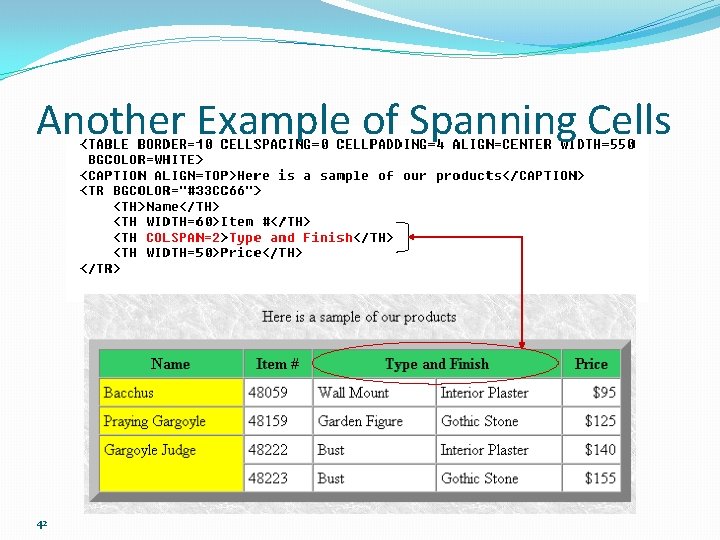 Another Example of Spanning Cells

<TABLE BORDER=10 CELLSPACING=0 CELLPADDING=4 ALIGN=CENTER WIDTH=550 BGCOLOR=WHITE>
<CAPTION ALIGN=TOP>Here is a sample of our products</CAPTION>
<TR BGCOLOR="#33CC66">
<TH>Name</TH>
<TH WIDTH=60>Item #</TH>
<TH COLSPAN=2>Type and Finish</TH>
<TH WIDTH=50>Price</TH>
</TR>

Here is a sample of our products

| Name | Item # | Type and Finish | | Price |
|---|---|---|---|---|
| Bacchus | 48059 | Wall Mount | Interior Plaster | $95 |
| Praying Gargoyle | 48159 | Garden Figure | Gothic Stone | $125 |
| Gargoyle Judge | 48222 | Bust | Interior Plaster | $140 |
| | 48223 | Bust | Gothic Stone | $155 |

42